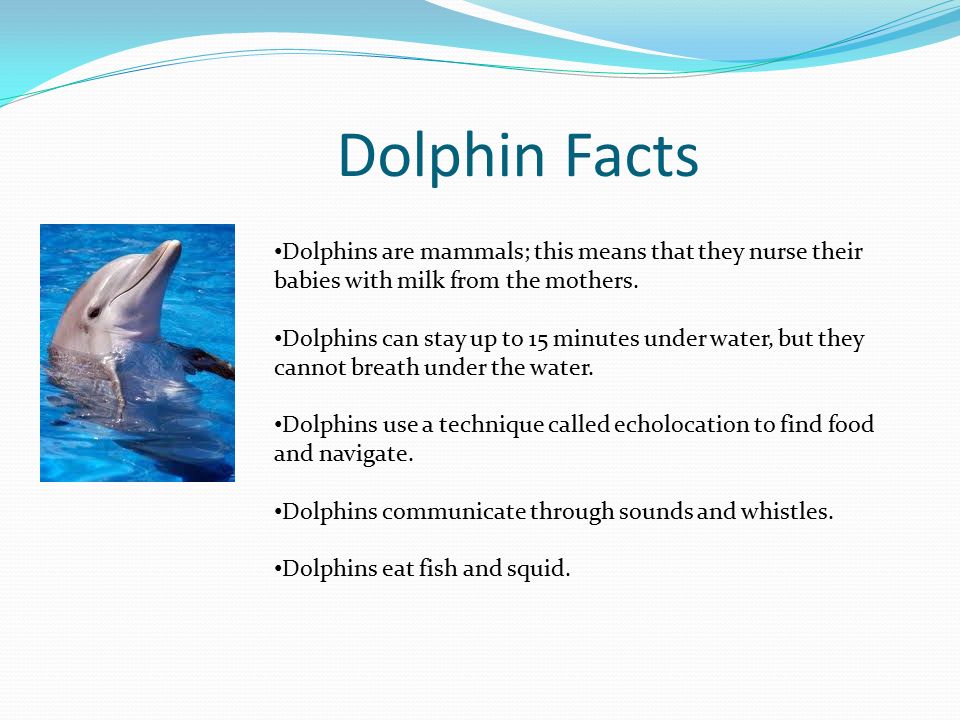 Dolphin Facts

•Dolphins are mammals; this means that they nurse their babies with milk from the mothers.

•Dolphins can stay up to 15 minutes under water, but they cannot breath under the water.

•Dolphins use a technique called echolocation to find food and navigate.

•Dolphins communicate through sounds and whistles.

•Dolphins eat fish and squid.